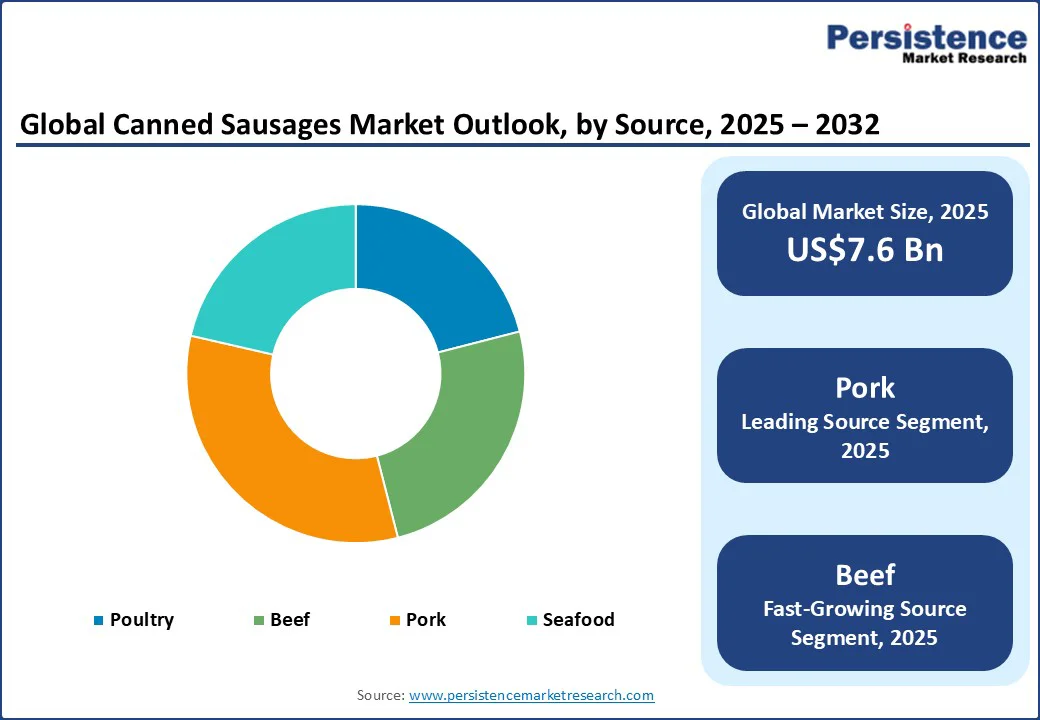 Persistence
Market Research

Global Canned Sausages Market Outlook, by Source, 2025 – 2032

Poultry Beef Pork Seafood

Global Market Size, 2025
US$7.6 Bn

Pork
Leading Source Segment, 2025

Beef
Fast-Growing Source Segment, 2025

Source: www.persistencemarketresearch.com